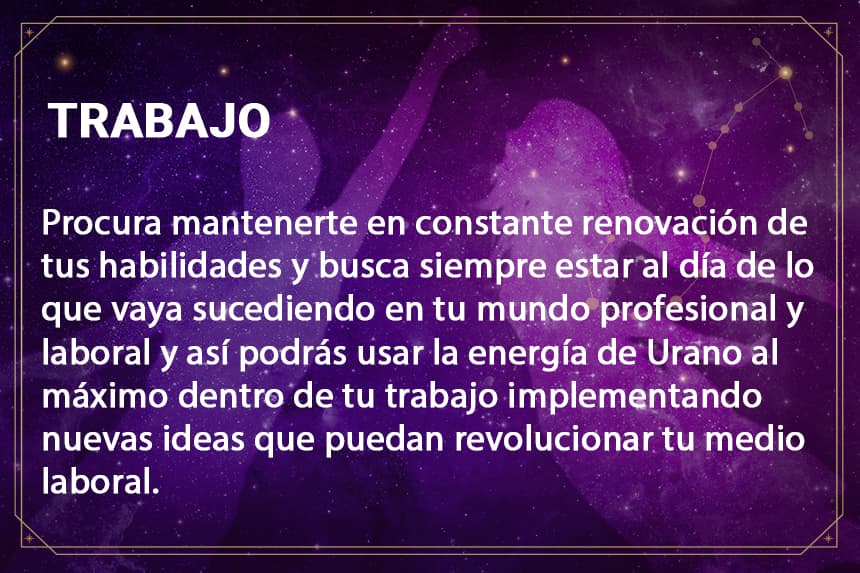 TRABAJO

Procura mantenerte en constante renovación de tus habilidades y busca siempre estar al día de lo que vaya sucediendo en tu mundo profesional y laboral y así podrás usar la energía de Urano al máximo dentro de tu trabajo implementando nuevas ideas que puedan revolucionar tu medio laboral.